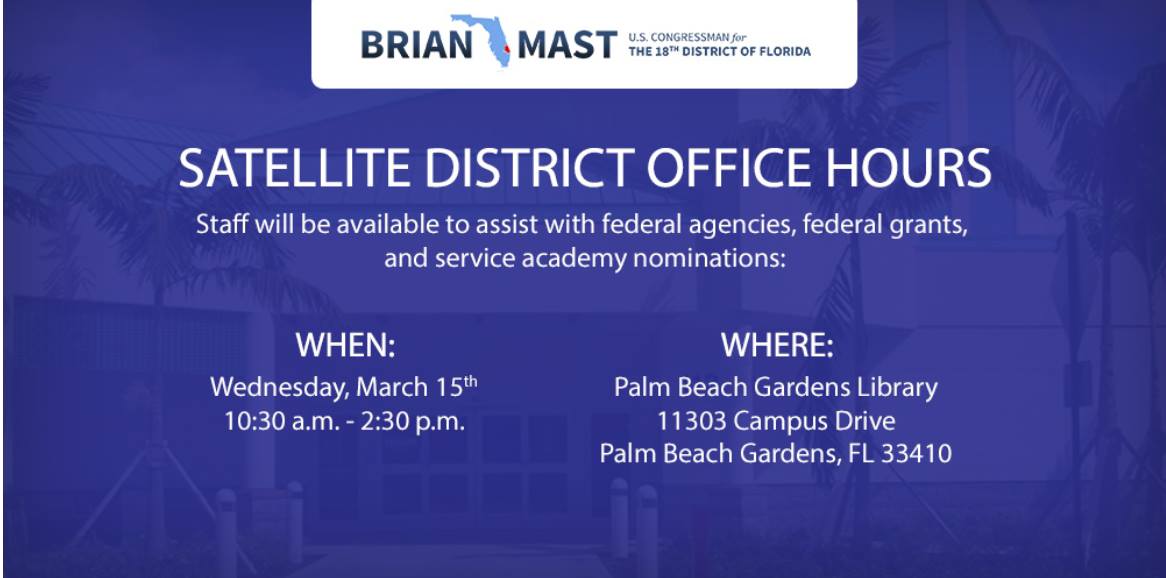 BRIAN MAST U.S. CONGRESSMAN for THE 18TH DISTRICT OF FLORIDA

SATELLITE DISTRICT OFFICE HOURS

Staff will be available to assist with federal agencies, federal grants, and service academy nominations:

WHEN:
Wednesday, March 15th
10:30 a.m. - 2:30 p.m.

WHERE:
Palm Beach Gardens Library
11303 Campus Drive
Palm Beach Gardens, FL 33410